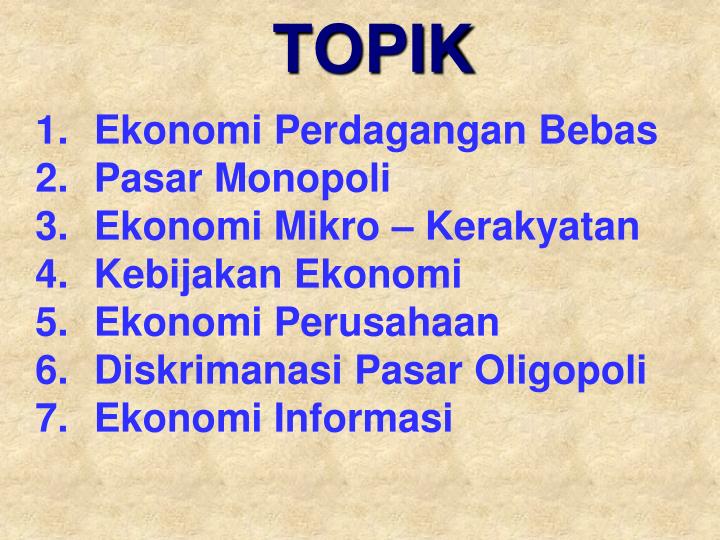 TOPIK

1. Ekonomi Perdagangan Bebas
2. Pasar Monopoli
3. Ekonomi Mikro – Kerakyatan
4. Kebijakan Ekonomi
5. Ekonomi Perusahaan
6. Diskrimanasi Pasar Oligopoli
7. Ekonomi Informasi